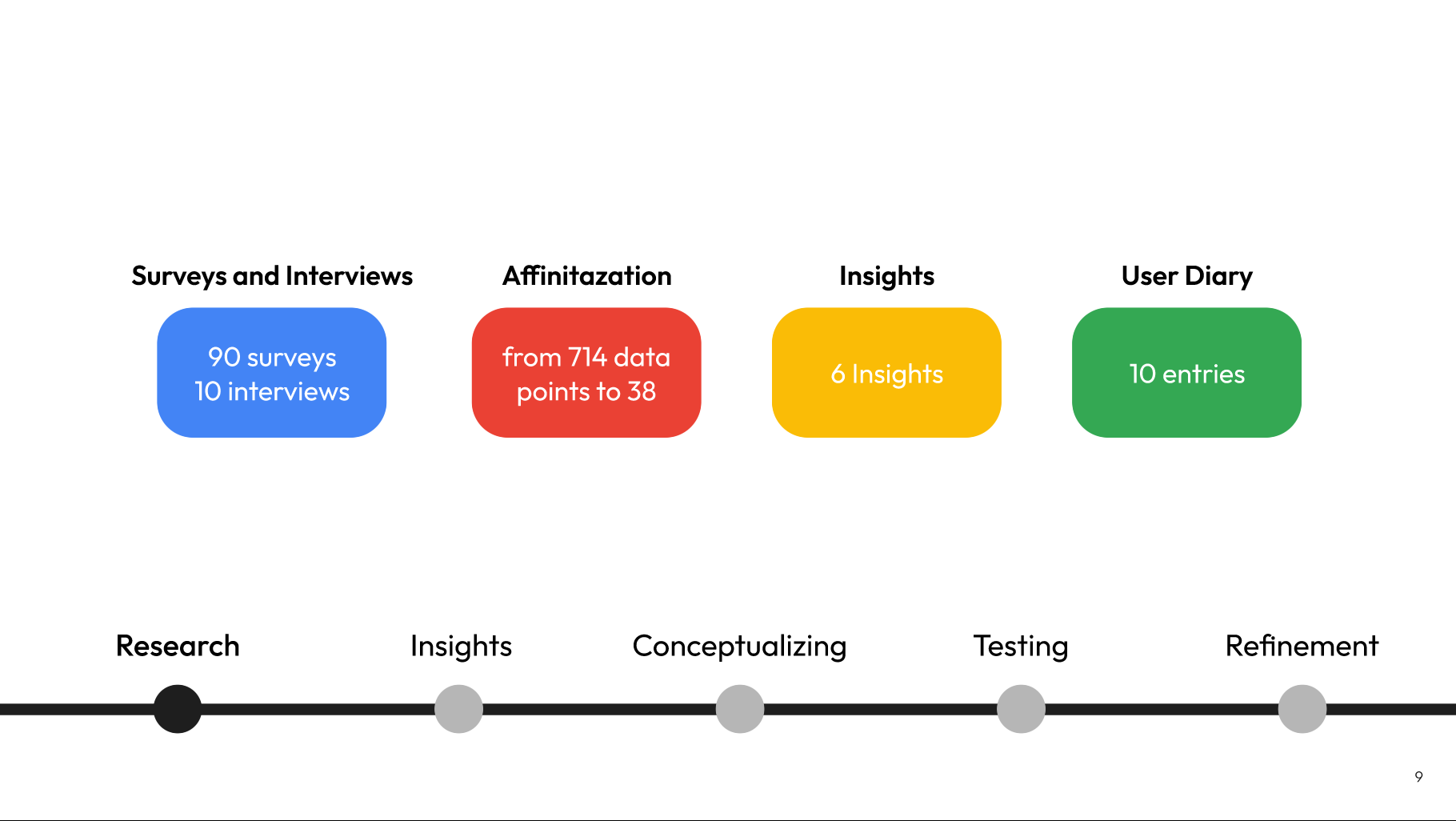 Surveys and Interviews

90 surveys
10 interviews

Affinitazation

from 714 data points to 38

Insights

6 Insights

User Diary

10 entries

Research

Insights

Conceptualizing

Testing

Refinement

9